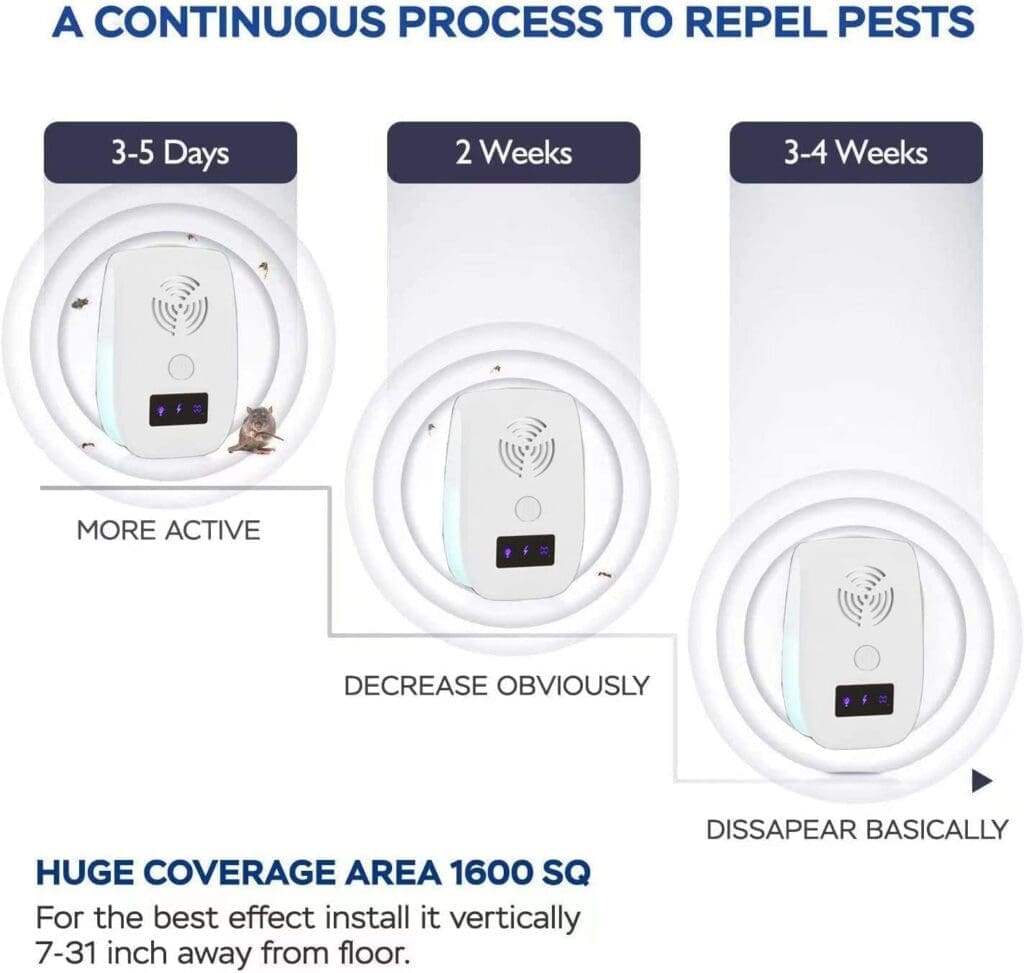 A CONTINUOUS PROCESS TO REPEL PESTS

3-5 Days

2 Weeks

3-4 Weeks

MORE ACTIVE

DECREASE OBVIOUSLY

DISSAPEAR BASICALLY

HUGE COVERAGE AREA 1600 SQ

For the best effect install it vertically 7-31 inch away from floor.